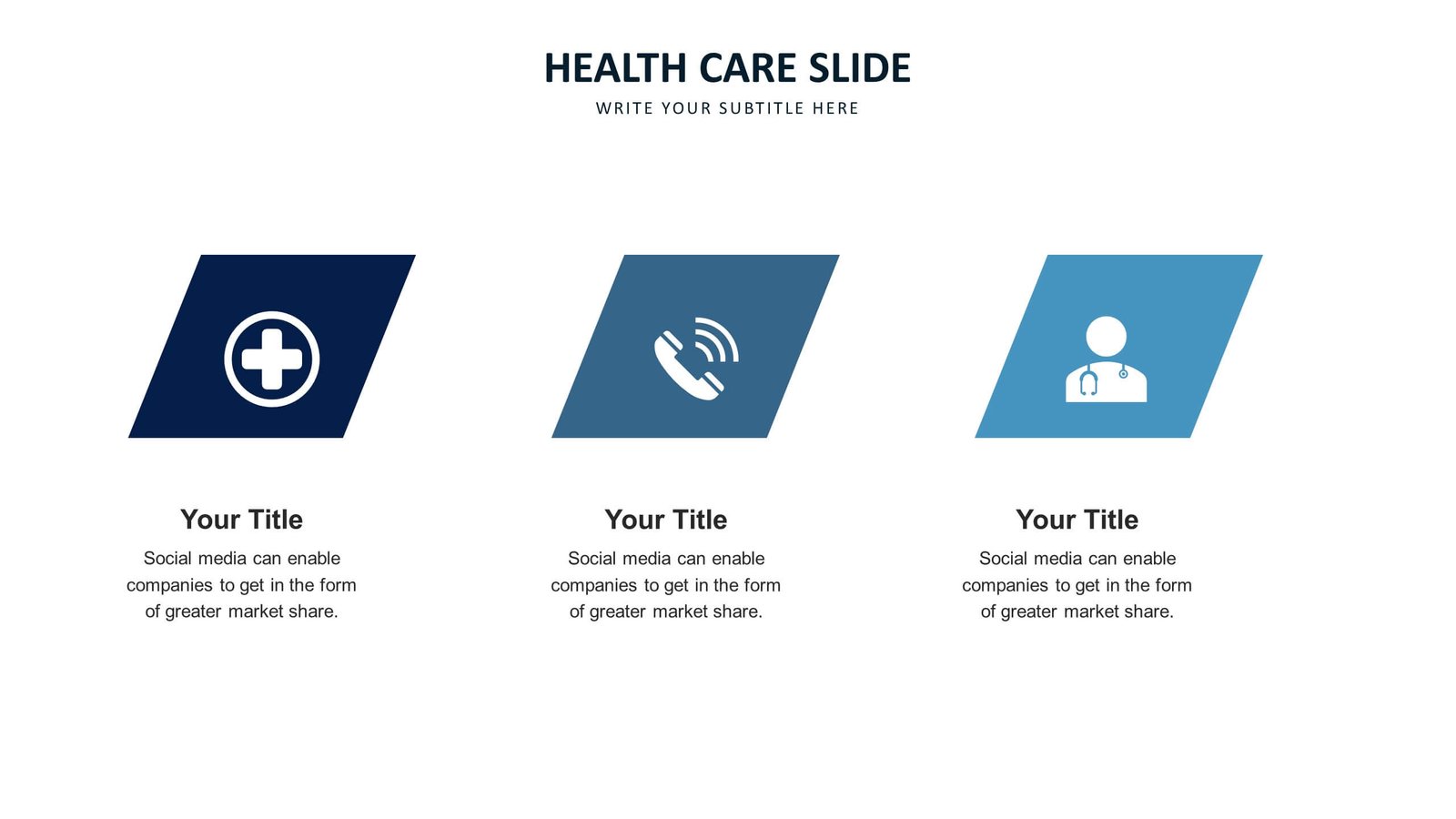 HEALTH CARE SLIDE

WRITE YOUR SUBTITLE HERE

Your Title

Social media can enable companies to get in the form of greater market share.

Your Title

Social media can enable companies to get in the form of greater market share.

Your Title

Social media can enable companies to get in the form of greater market share.